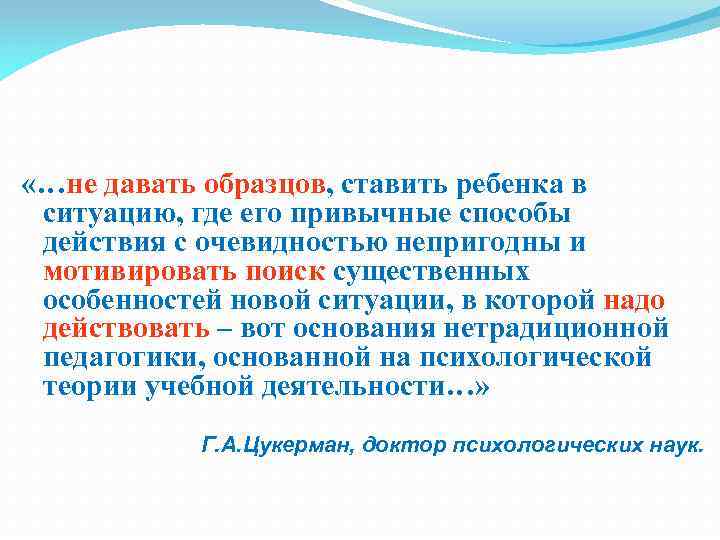 «…не давать образцов, ставить ребенка в ситуацию, где его привычные способы действия с очевидностью непригодны и мотивировать поиск существенных особенностей новой ситуации, в которой надо действовать – вот основания нетрадиционной педагогики, основанной на психологической теории учебной деятельности…»

Г.А.Цукерман, доктор психологических наук.